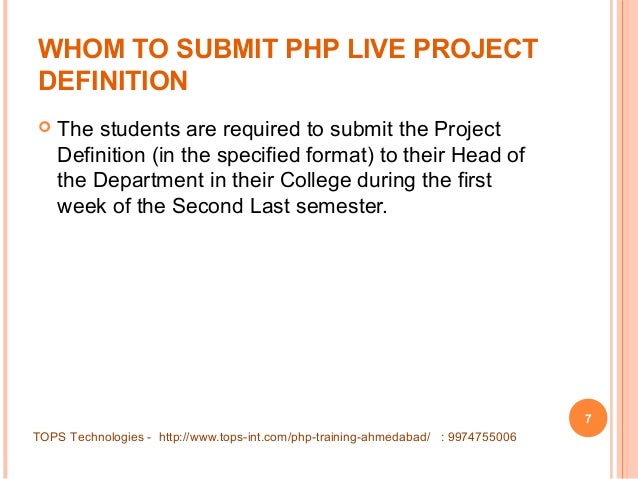 WHOM TO SUBMIT PHP LIVE PROJECT DEFINITION

The students are required to submit the Project Definition (in the specified format) to their Head of the Department in their College during the first week of the Second Last semester.

7

TOPS Technologies - http://www.tops-int.com/php-training-ahmedabad/ : 9974755006